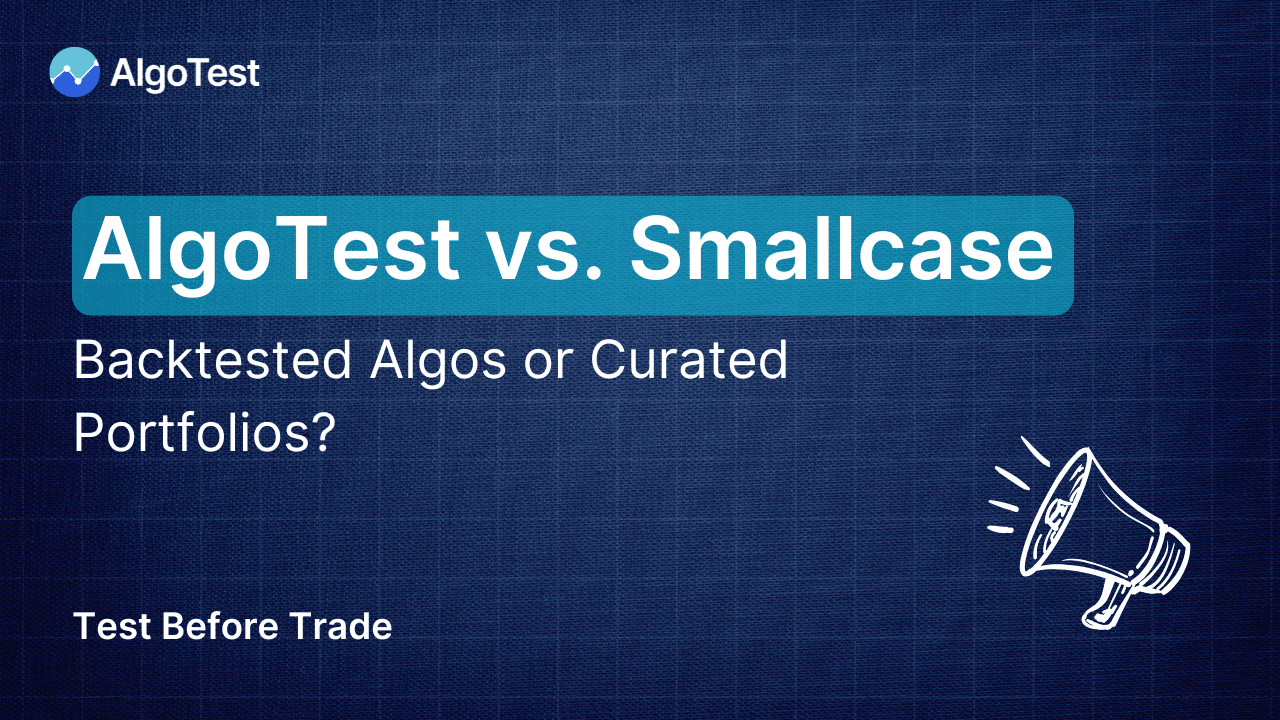 AlgoTest

AlgoTest vs. Smallcase

Backtested Algos or Curated Portfolios?

Test Before Trade